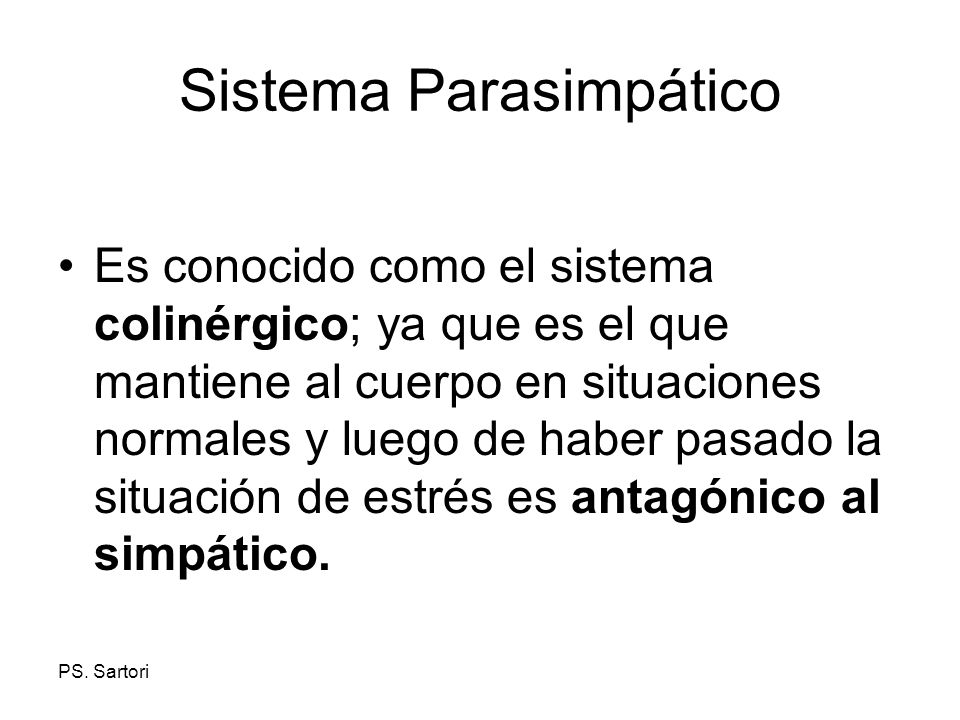 Sistema Parasimpático

• Es conocido como el sistema colinérgico; ya que es el que mantiene al cuerpo en situaciones normales y luego de haber pasado la situación de estrés es antagónico al simpático.

PS. Sartori